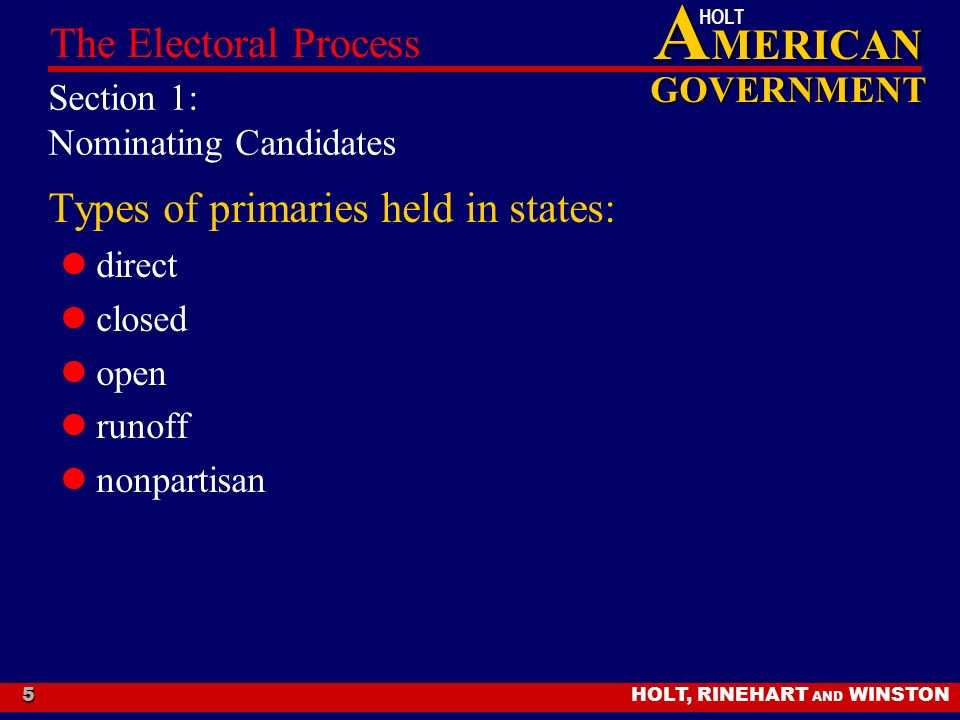 The Electoral Process

HOLT
AMERICAN
GOVERNMENT

Section 1:
Nominating Candidates

Types of primaries held in states:

- direct
- closed
- open
- runoff
- nonpartisan

5

HOLT, RINEHART AND WINSTON